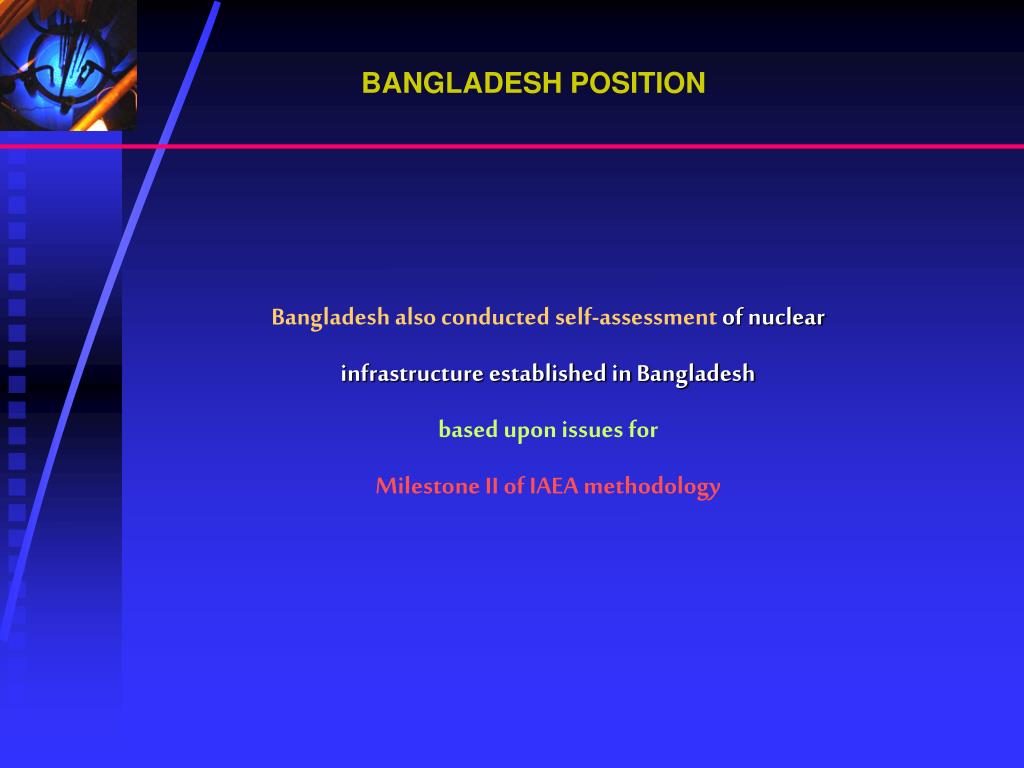 BANGLADESH POSITION

Bangladesh also conducted self-assessment of nuclear

infrastructure established in Bangladesh

based upon issues for

Milestone II of IAEA methodology